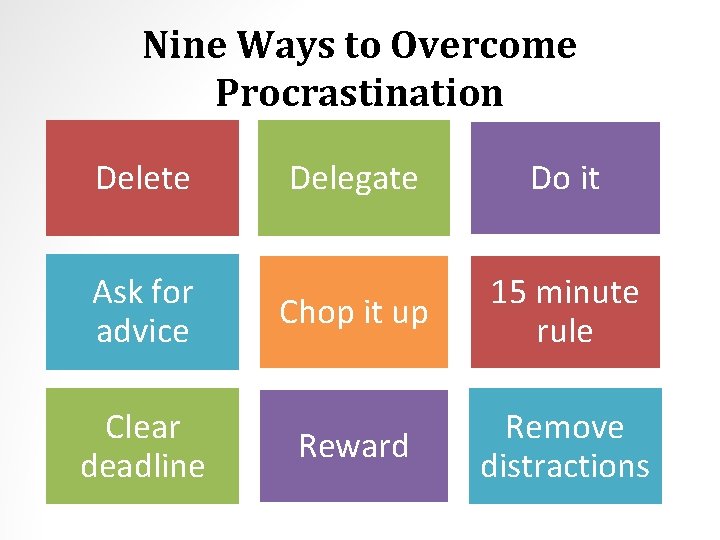 Nine Ways to Overcome Procrastination

Delete

Delegate

Do it

Ask for advice

Chop it up

15 minute rule

Clear deadline

Reward

Remove distractions